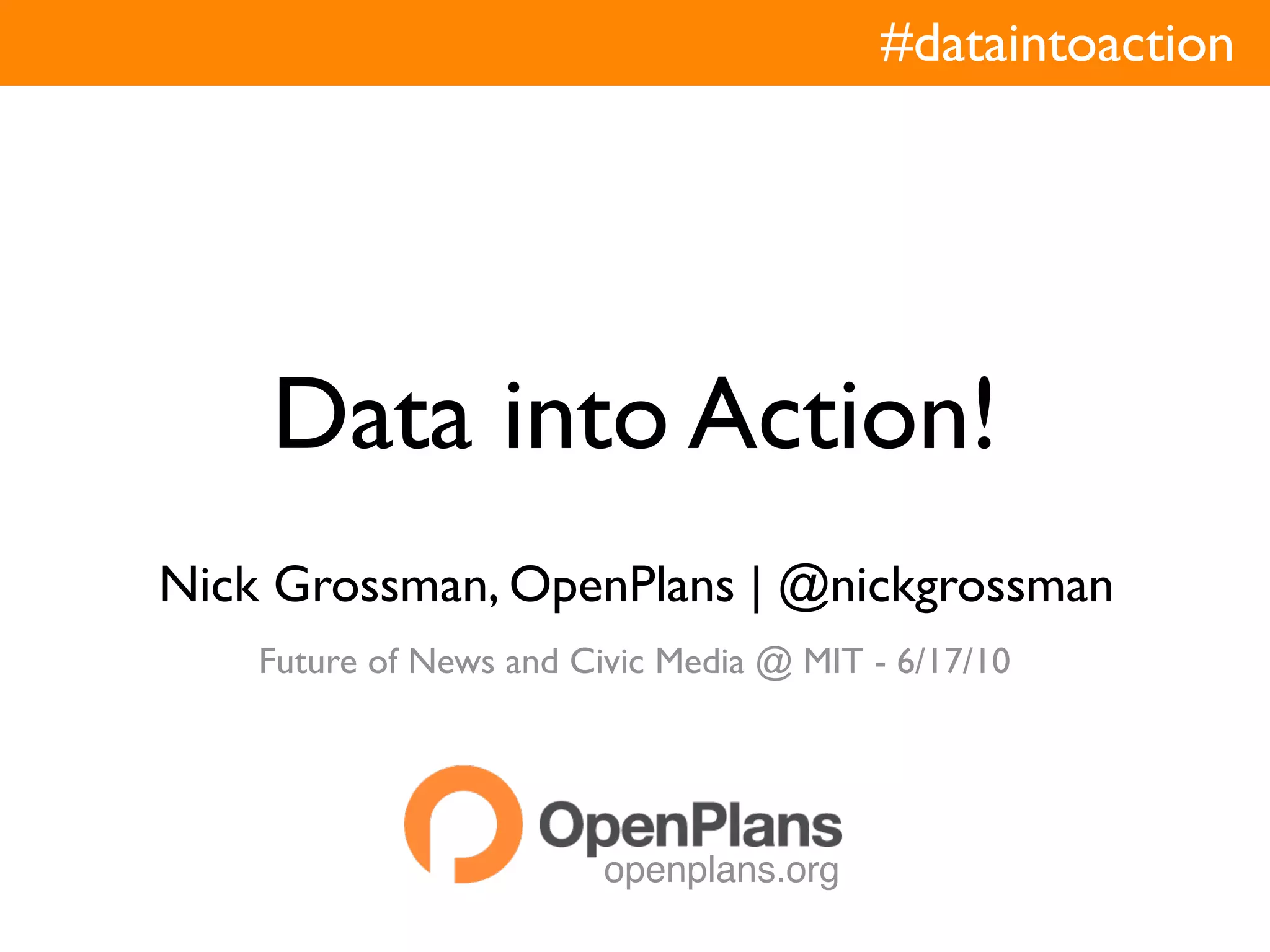 #dataintoaction

Data into Action!

Nick Grossman, OpenPlans | @nickgrossman

Future of News and Civic Media @ MIT - 6/17/10

OpenPlans
openplans.org